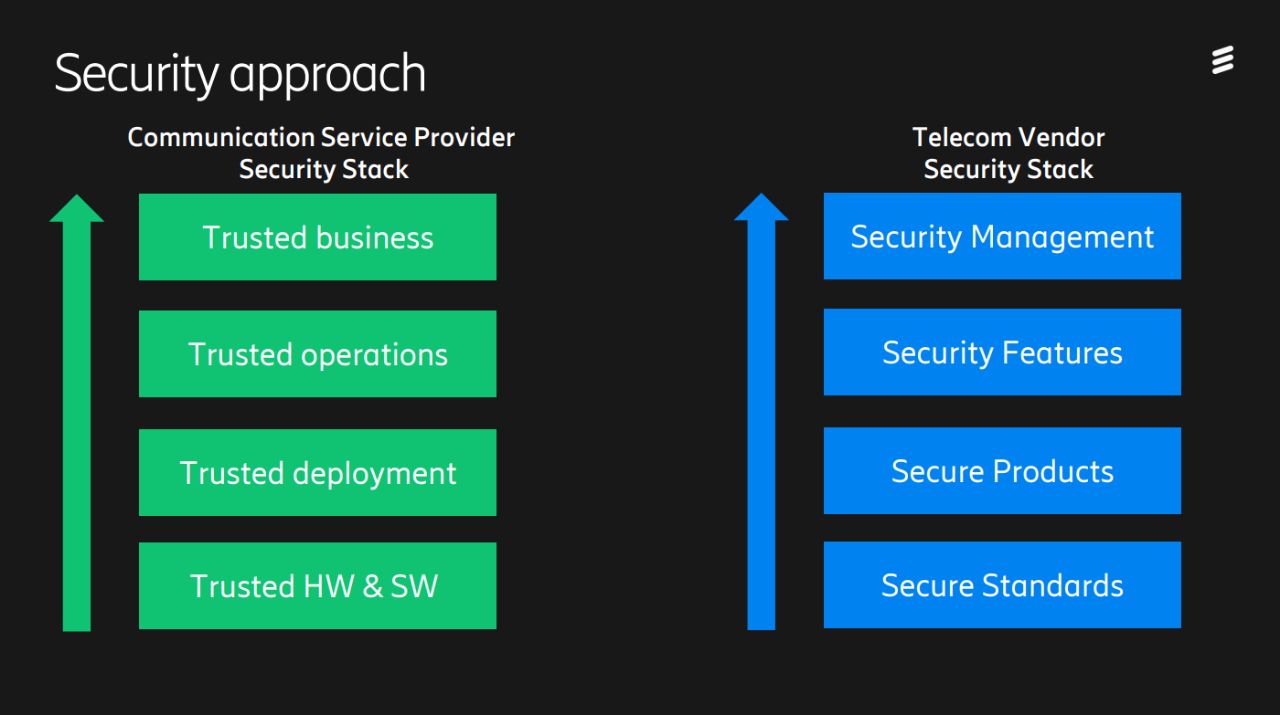 Security approach

Communication Service Provider
Security Stack

Trusted business

Trusted operations

Trusted deployment

Trusted HW & SW

Telecom Vendor
Security Stack

Security Management

Security Features

Secure Products

Secure Standards